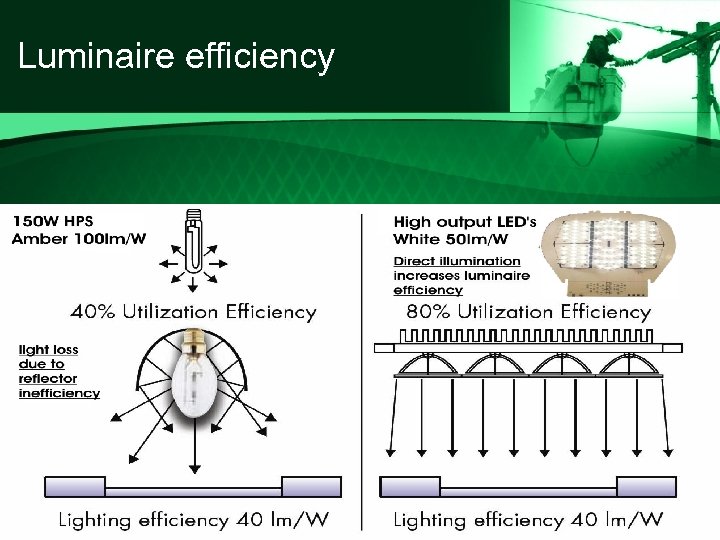 Luminaire efficiency

150W HPS
Amber 100lm/W

40% Utilization Efficiency

light loss due to reflector inefficiency

Lighting efficiency 40 lm/W

High output LED's
White 50lm/W

Direct illumination increases luminaire efficiency

80% Utilization Efficiency

Lighting efficiency 40 lm/W